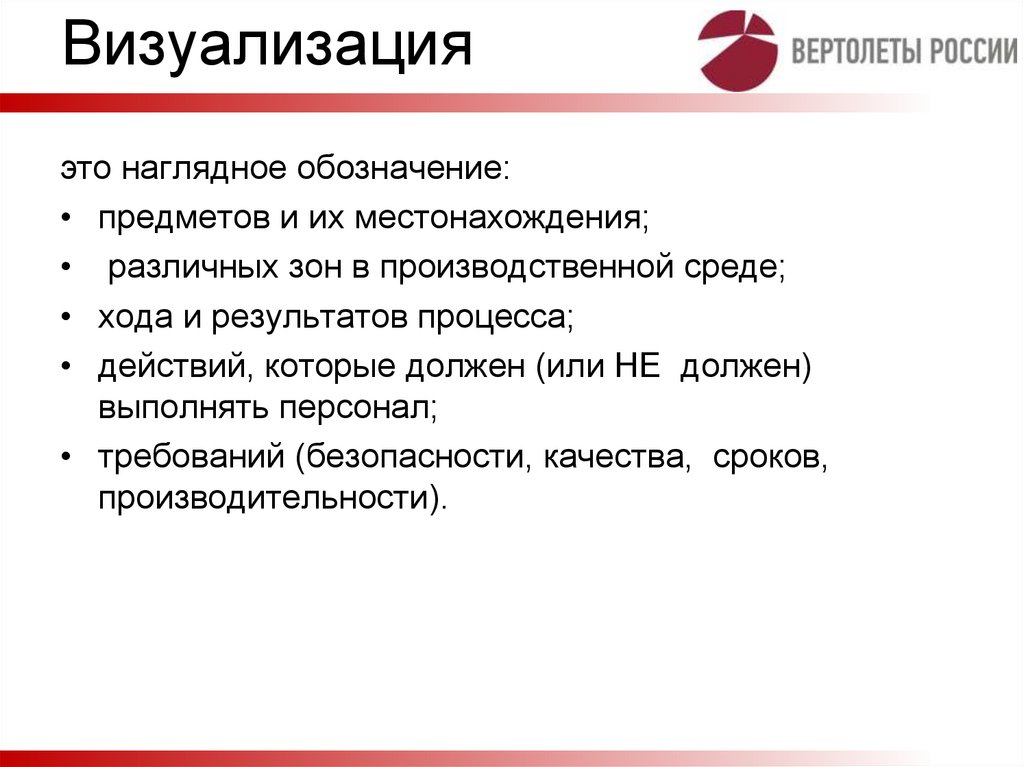 Визуализация

ВЕРТОЛЕТЫ РОССИИ

это наглядное обозначение:

• предметов и их местонахождения;
• различных зон в производственной среде;
• хода и результатов процесса;
• действий, которые должен (или НЕ должен) выполнять персонал;
• требований (безопасности, качества, сроков, производительности).